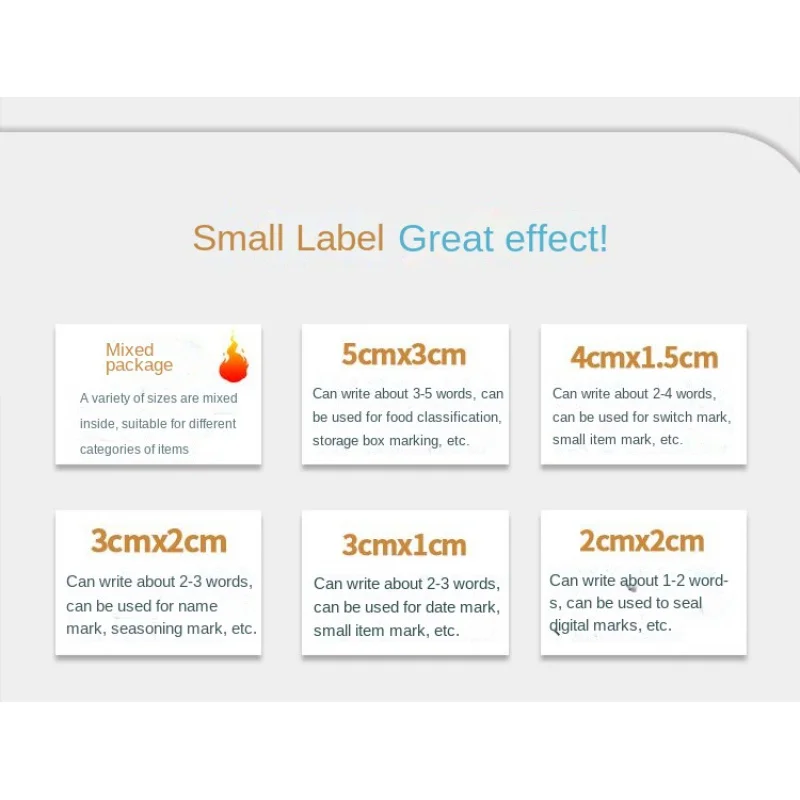 Small Label Great effect!

Mixed package

A variety of sizes are mixed inside, suitable for different categories of items

5cmx3cm

Can write about 3-5 words, can be used for food classification, storage box marking, etc.

4cmx1.5cm

Can write about 2-4 words, can be used for switch mark, small item mark, etc.

3cmx2cm

Can write about 2-3 words, can be used for name mark, seasoning mark, etc.

3cmx1cm

Can write about 2-3 words, can be used for date mark, small item mark, etc.

2cmx2cm

Can write about 1-2 words, can be used to seal digital marks, etc.